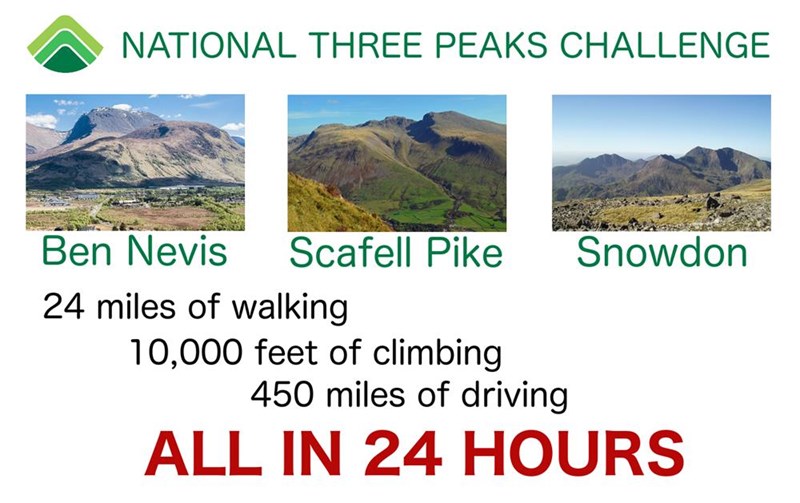 NATIONAL THREE PEAKS CHALLENGE

Ben Nevis

Scafell Pike

Snowdon

24 miles of walking

10,000 feet of climbing

450 miles of driving

ALL IN 24 HOURS